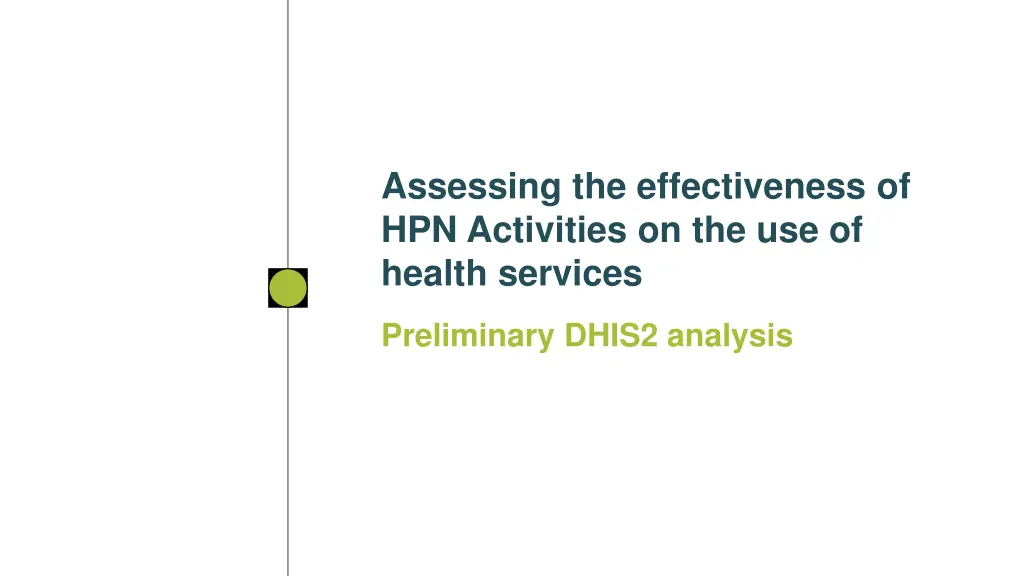 Assessing the effectiveness of HPN Activities on the use of health services

Preliminary DHIS2 analysis